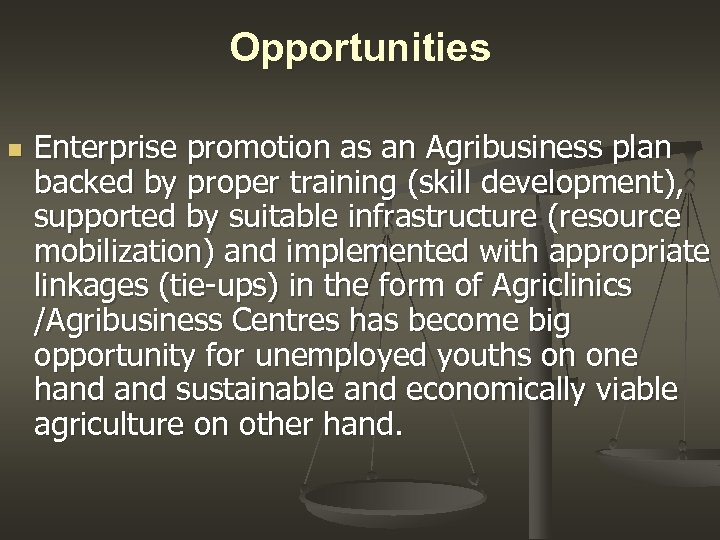 Opportunities

Enterprise promotion as an Agribusiness plan backed by proper training (skill development), supported by suitable infrastructure (resource mobilization) and implemented with appropriate linkages (tie-ups) in the form of Agriclinics /Agribusiness Centres has become big opportunity for unemployed youths on one hand and sustainable and economically viable agriculture on other hand.